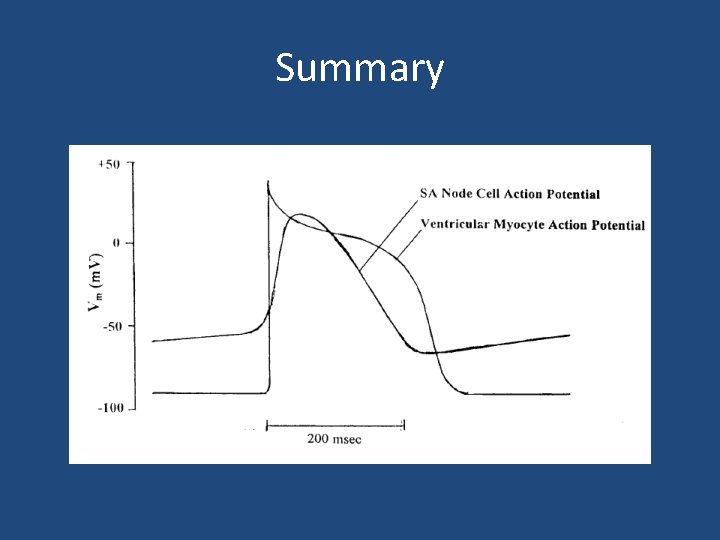 Summary

+50

0

-50

-100

$V_m$ (mV)

SA Node Cell Action Potential

Ventricular Myocyte Action Potential

200 msec